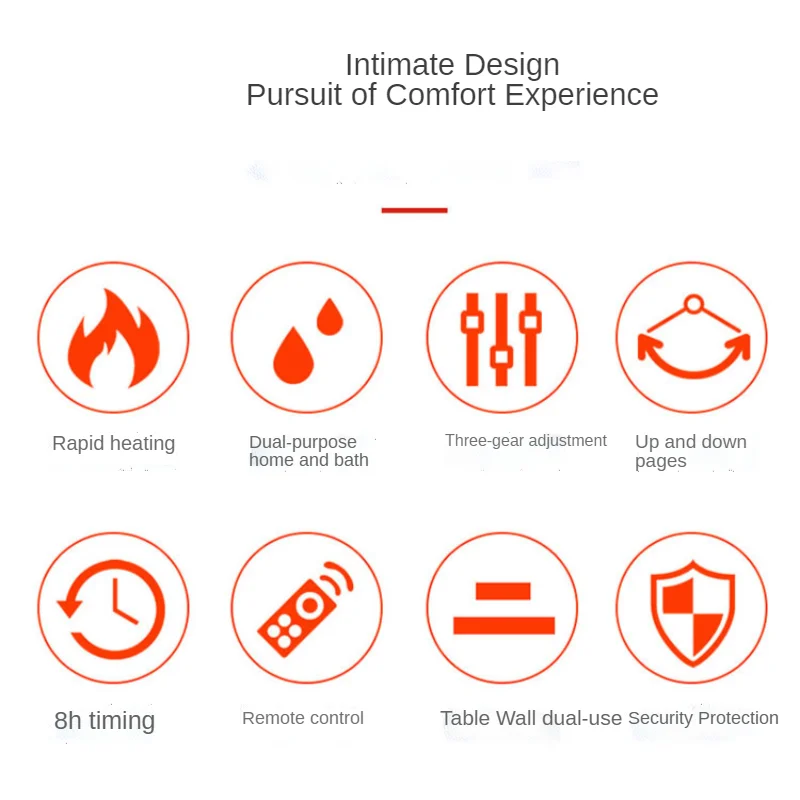 Intimate Design
Pursuit of Comfort Experience

Rapid heating

Dual-purpose home and bath

Three-gear adjustment

Up and down pages

8h timing

Remote control

Table Wall dual-use

Security Protection